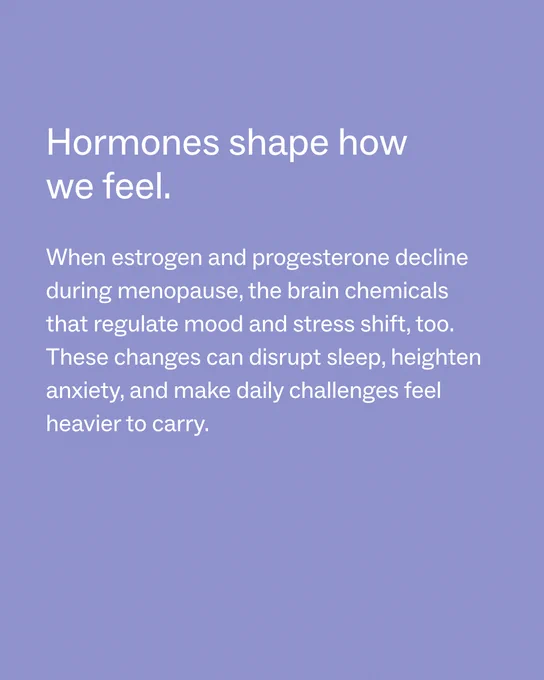 Hormones shape how we feel.

When estrogen and progesterone decline during menopause, the brain chemicals that regulate mood and stress shift, too. These changes can disrupt sleep, heighten anxiety, and make daily challenges feel heavier to carry.